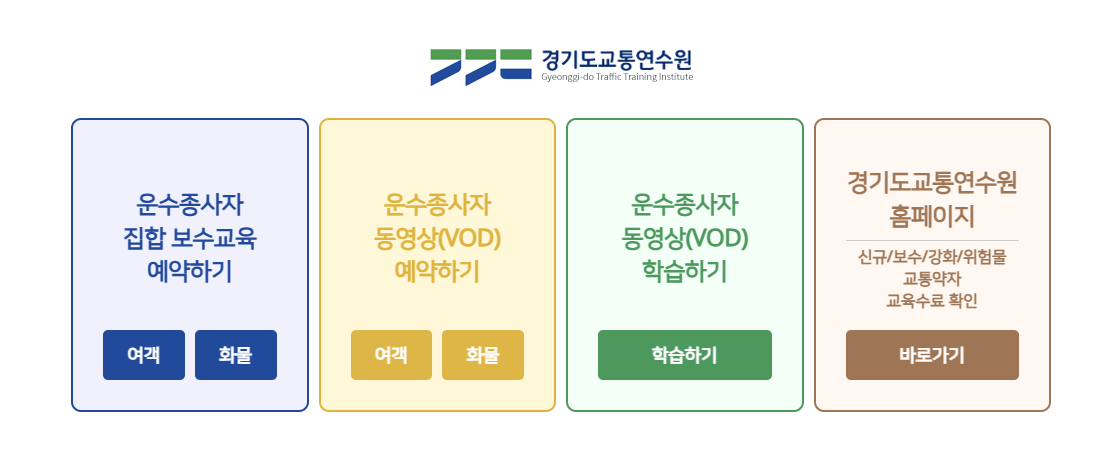 경기도교통연수원
Gyeonggi-do Traffic Training Institute

운수종사자
집합 보수교육
예약하기

여객 화물

운수종사자
동영상(VOD)
예약하기

여객 화물

운수종사자
동영상(VOD)
학습하기

학습하기

경기도교통연수원
홈페이지

신규/보수/강화/위험물
교통약자
교육수료 확인

바로가기